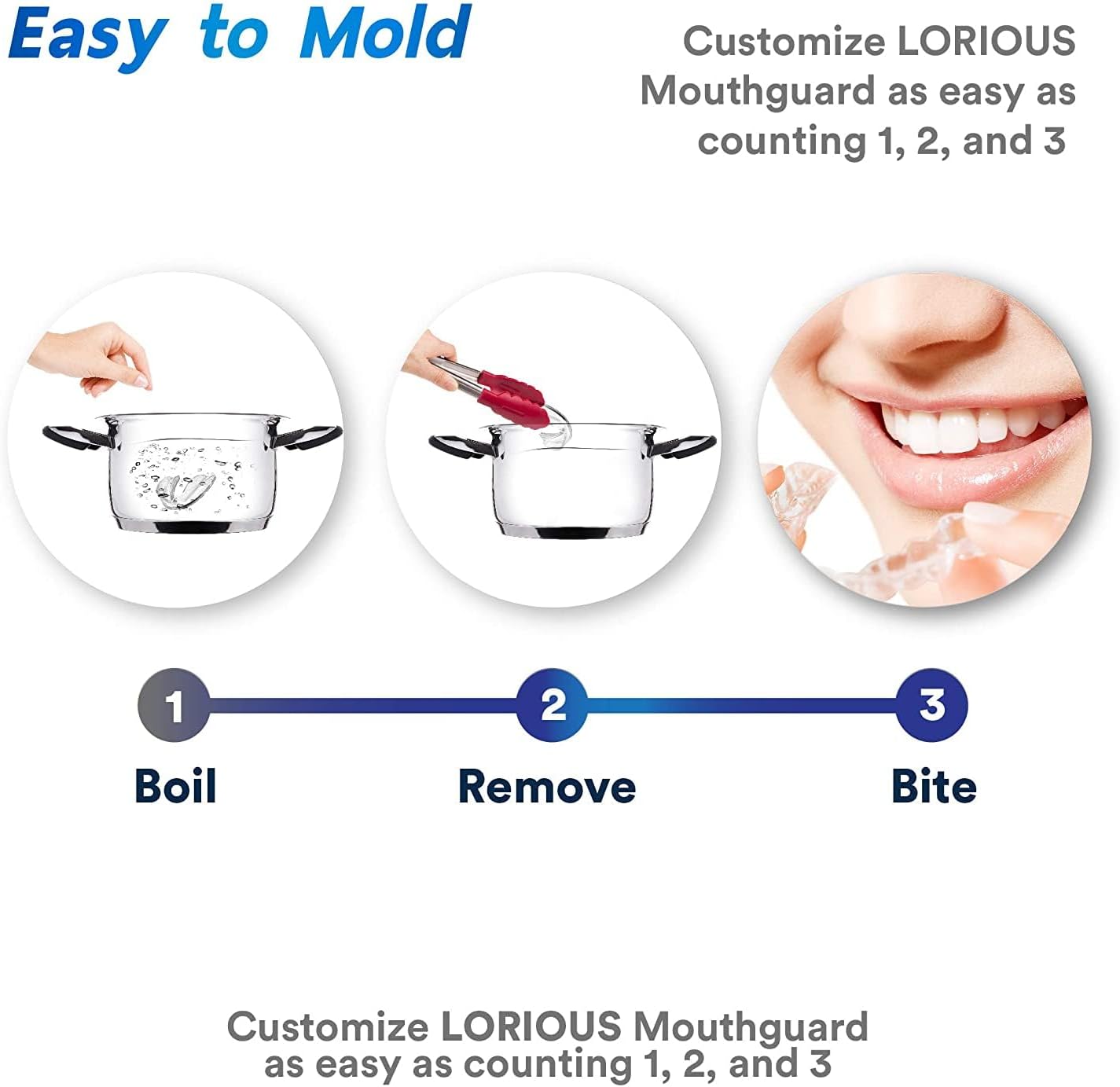 Easy to Mold

Customize LORIOUS Mouthguard as easy as counting 1, 2, and 3

1
Boil

2
Remove

3
Bite

Customize LORIOUS Mouthguard as easy as counting 1, 2, and 3